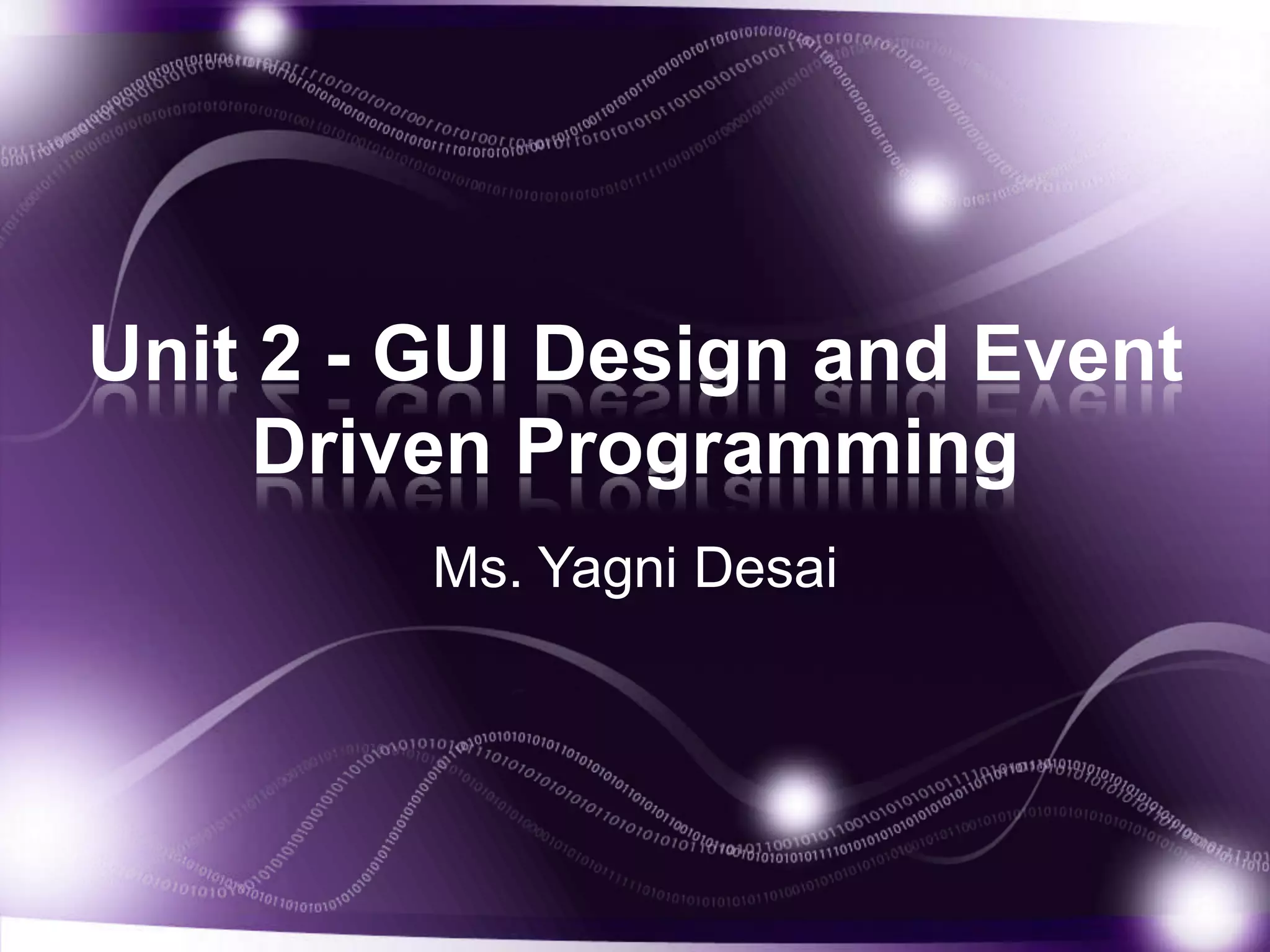 Unit 2 - GUI Design and Event Driven Programming

Ms. Yagni Desai